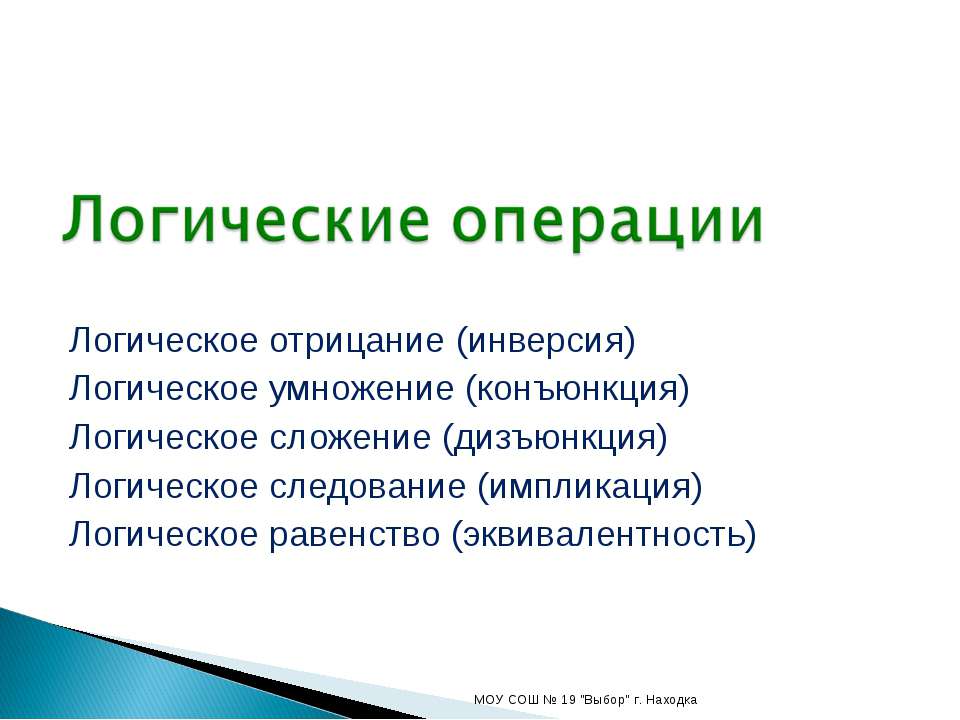 Логические операции

Логическое отрицание (инверсия)
Логическое умножение (конъюнкция)
Логическое сложение (дизъюнкция)
Логическое следование (импликация)
Логическое равенство (эквивалентность)

МОУ СОШ № 19 "Выбор" г. Находка